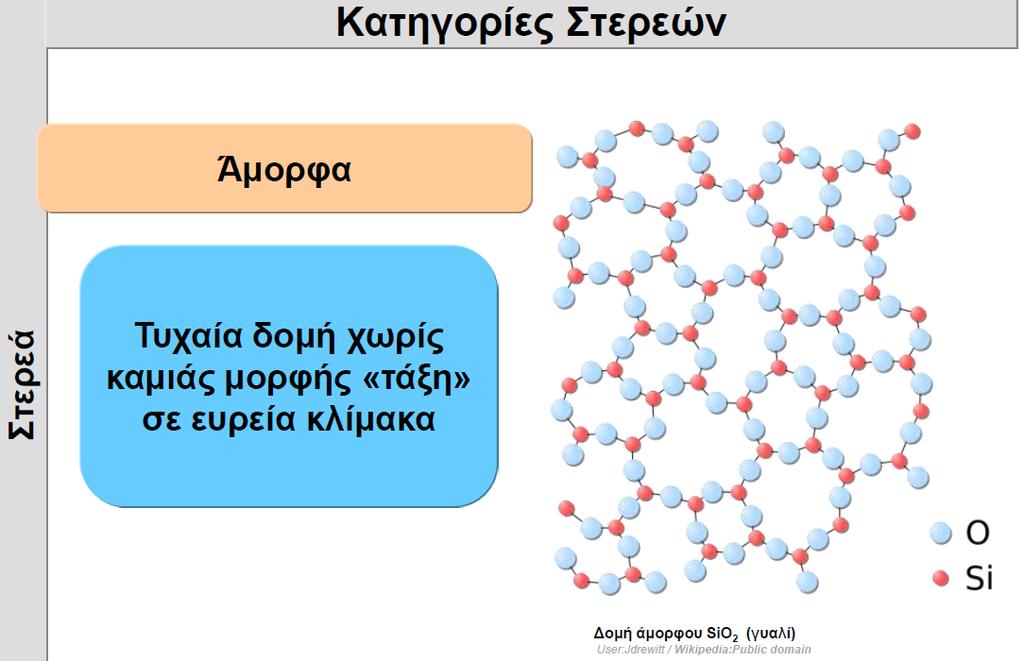 Κατηγορίες Στερεών

Στερεά

Άμορφα

Τυχαία δομή χωρίς καμιάς μορφής «τάξη» σε ευρεία κλίμακα

O
Si

Δομή άμορφου $SiO_2$ (γυαλί)
User:Jdrewitt / Wikipedia:Public domain